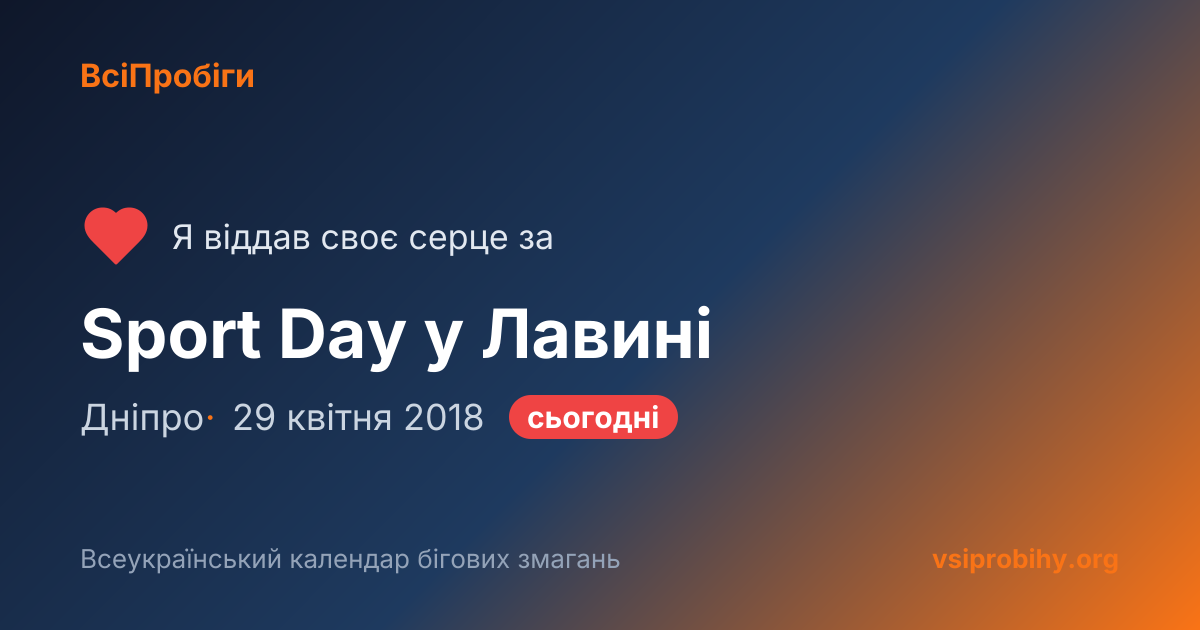 ВсіПробіги

Я віддав своє серце за

Sport Day у Лавині

Дніпро· 29 квітня 2018 сьогодні

Всеукраїнський календар бігових змагань

vsiprobihy.org